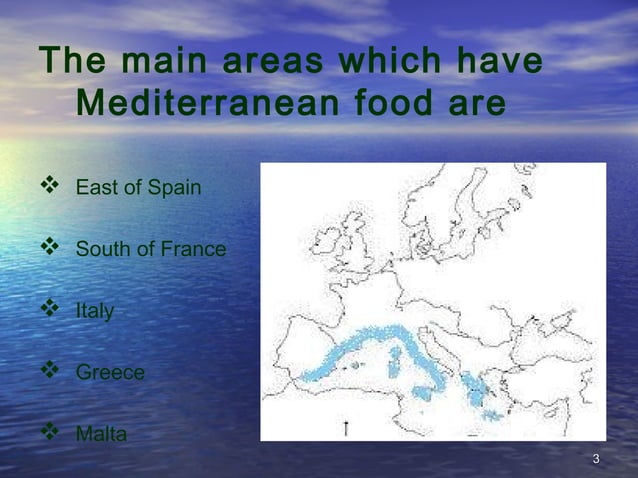 The main areas which have Mediterranean food are

❖ East of Spain

❖ South of France

❖ Italy

❖ Greece

❖ Malta

3